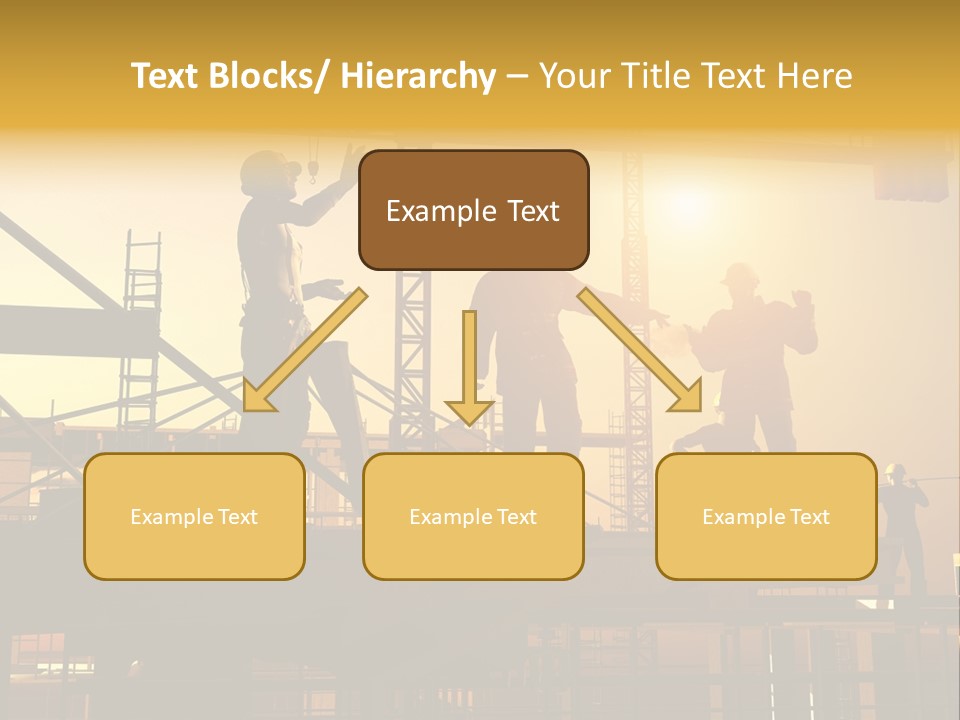 Text Blocks/ Hierarchy – Your Title Text Here

Example Text

Example Text

Example Text

Example Text